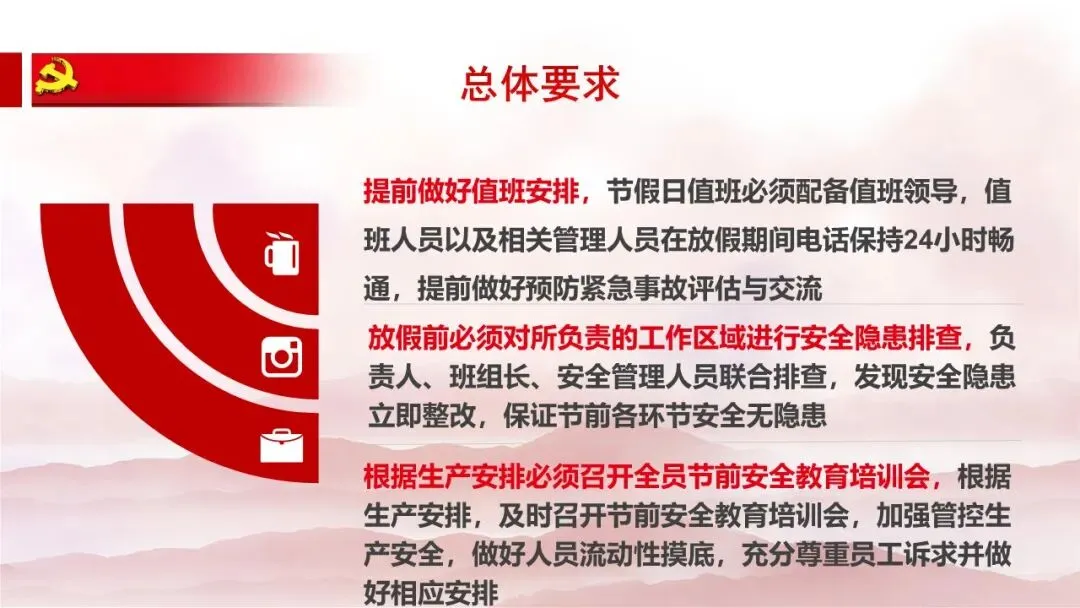 总体要求

提前做好值班安排，节假日值班必须配备值班领导，值班人员以及相关管理人员在放假期间电话保持24小时畅通，提前做好预防紧急事故评估与交流

放假前必须对所负责的工作区域进行安全隐患排查，负责人、班组长、安全管理人员联合排查，发现安全隐患立即整改，保证节前各环节安全无隐患

根据生产安排必须召开全员节前安全教育培训会，根据生产安排，及时召开节前安全教育培训会，加强管控生产安全，做好人员流动性摸底，充分尊重员工诉求并做好相应安排